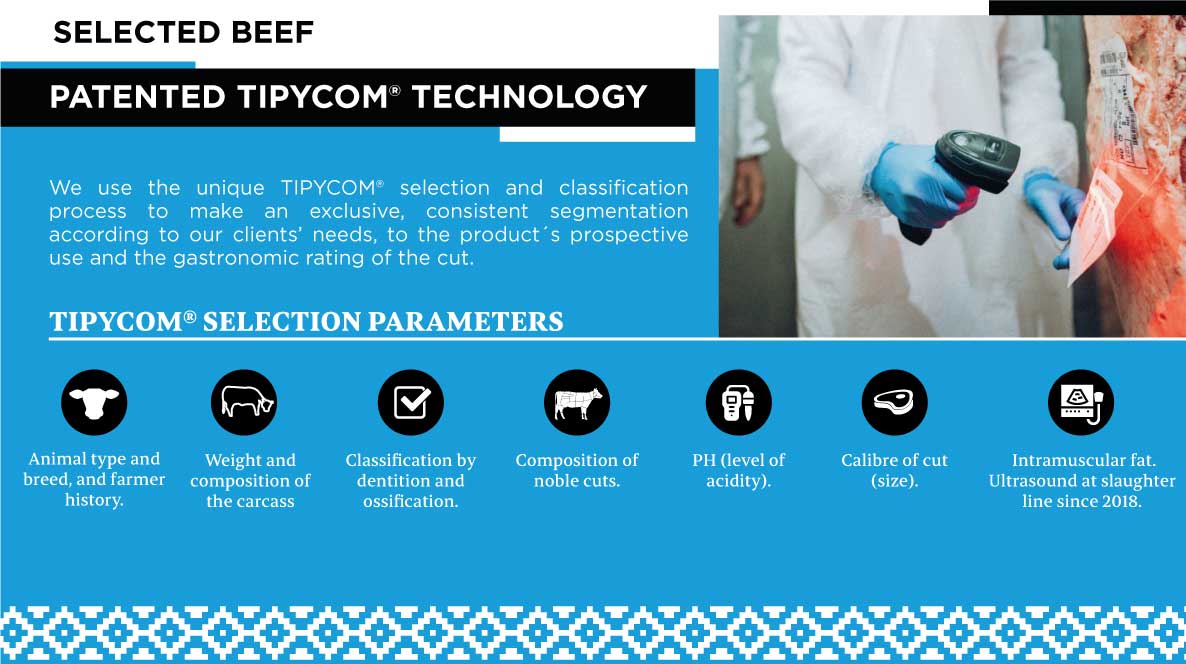 SELECTED BEEF

PATENTED TIPYCOM® TECHNOLOGY

We use the unique TIPYCOM® selection and classification process to make an exclusive, consistent segmentation according to our clients' needs, to the product´s prospective use and the gastronomic rating of the cut.

TIPYCOM® SELECTION PARAMETERS

Animal type and breed, and farmer history.

Weight and composition of the carcass

Classification by dentition and ossification.

Composition of noble cuts.

PH (level of acidity).

Calibre of cut (size).

Intramuscular fat. Ultrasound at slaughter line since 2018.